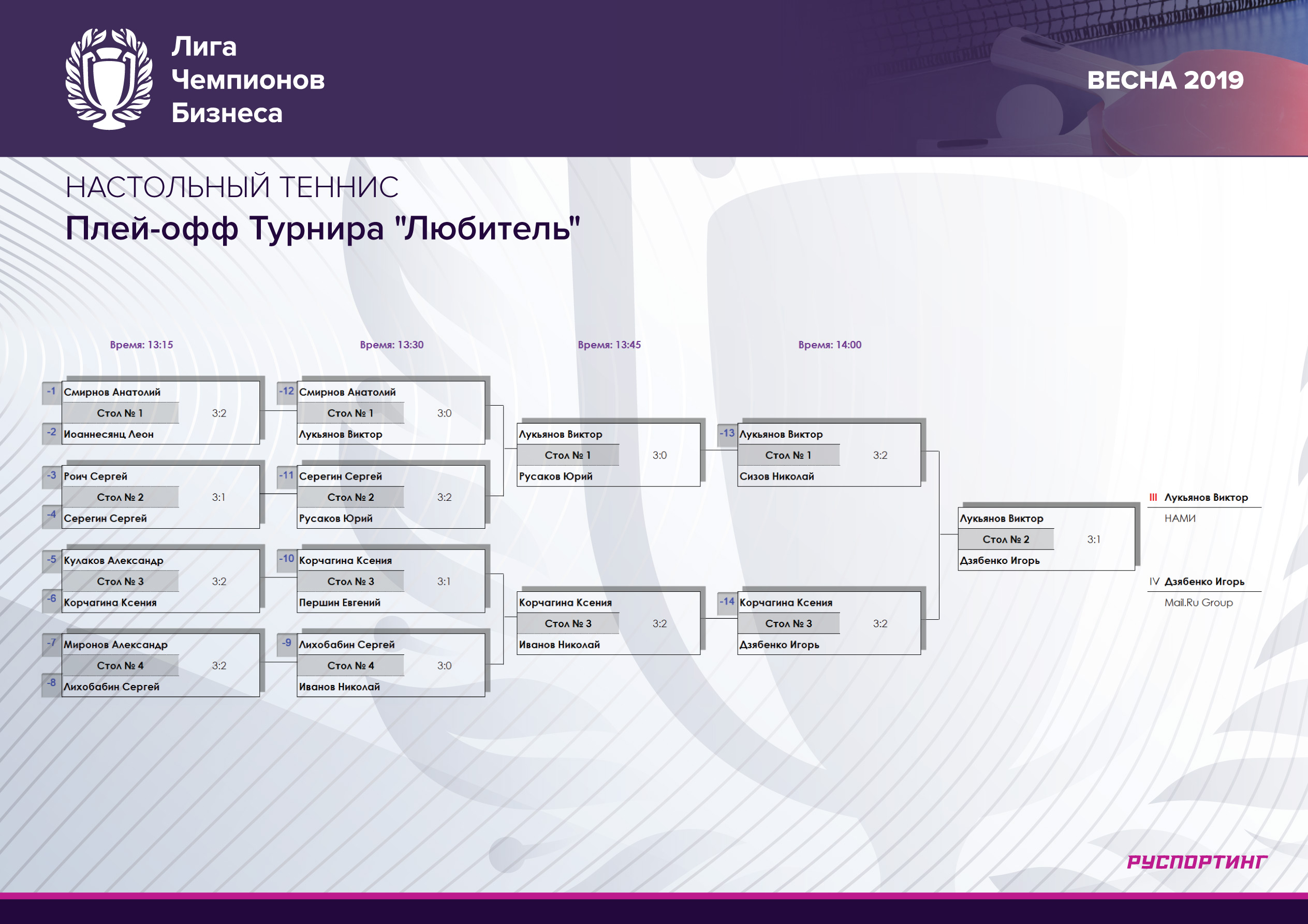 Лига Чемпионов Бизнеса

ВЕСНА 2019

НАСТОЛЬНЫЙ ТЕННИС
Плей-офф Турнира "Любитель"

Время: 13:15

-1 Смирнов Анатолий
Стол № 1 3:2
-2 Иоаннесянц Леон

-3 Роич Сергей
Стол № 2 3:1
-4 Серегин Сергей

-5 Кулаков Александр
Стол № 3 3:2
-6 Корчагина Ксения

-7 Миронов Александр
Стол № 4 3:2
-8 Лихобабин Сергей

Время: 13:30

-12 Смирнов Анатолий
Стол № 1 3:0
Лукьянов Виктор

-11 Серегин Сергей
Стол № 2 3:2
Русаков Юрий

-10 Корчагина Ксения
Стол № 3 3:1
Першин Евгений

-9 Лихобабин Сергей
Стол № 4 3:0
Иванов Николай

Время: 13:45

Лукьянов Виктор
Стол № 1 3:0
Русаков Юрий

Корчагина Ксения
Стол № 3 3:2
Иванов Николай

Время: 14:00

-13 Лукьянов Виктор
Стол № 1 3:2
Сизов Николай

-14 Корчагина Ксения
Стол № 3 3:2
Дзябенко Игорь

Лукьянов Виктор
Стол № 2 3:1
Дзябенко Игорь

III Лукьянов Виктор
НАМИ

IV Дзябенко Игорь
Mail.Ru Group

РУСПОРТИНГ